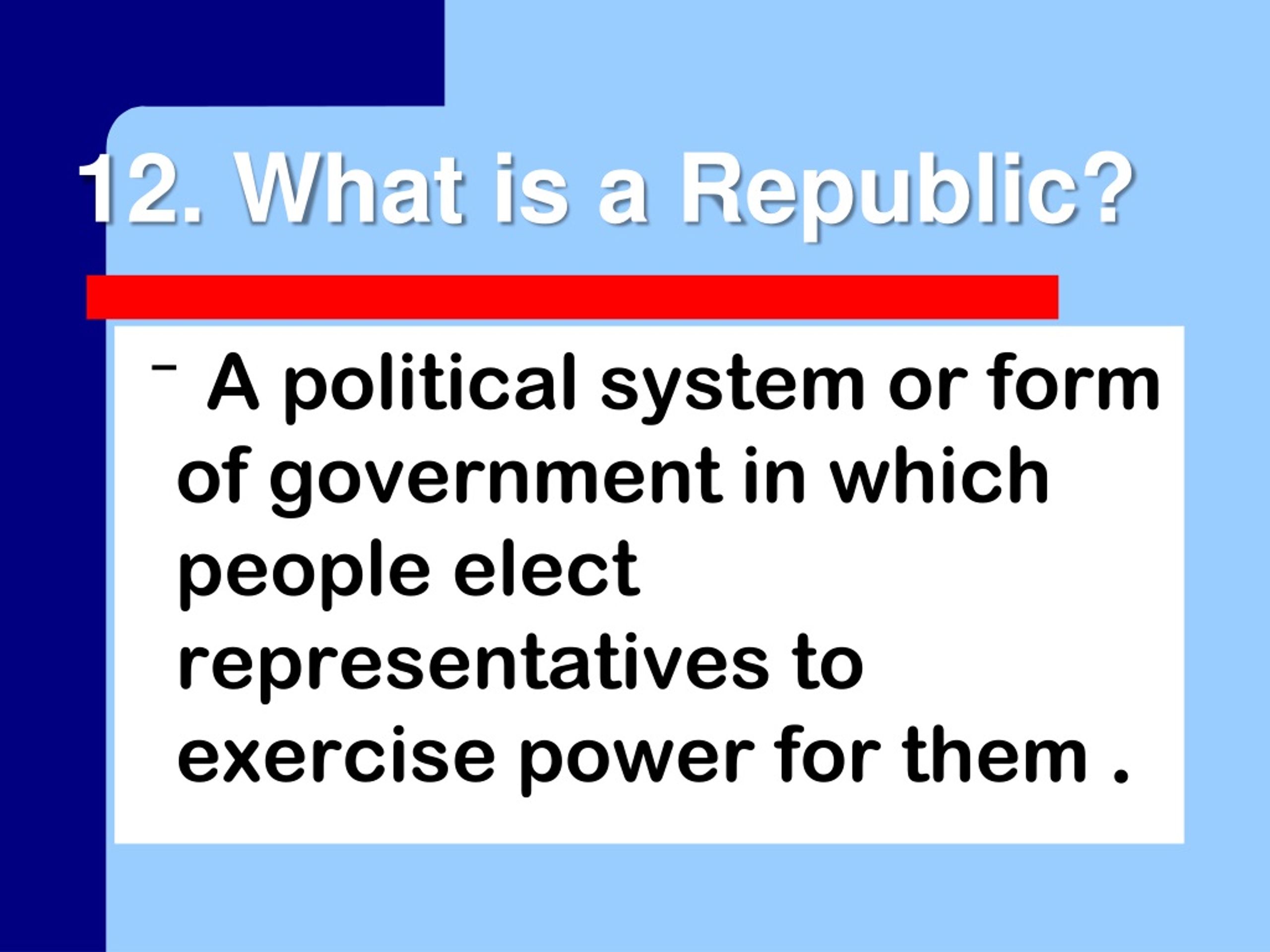 12. What is a Republic?

– A political system or form of government in which people elect representatives to exercise power for them .